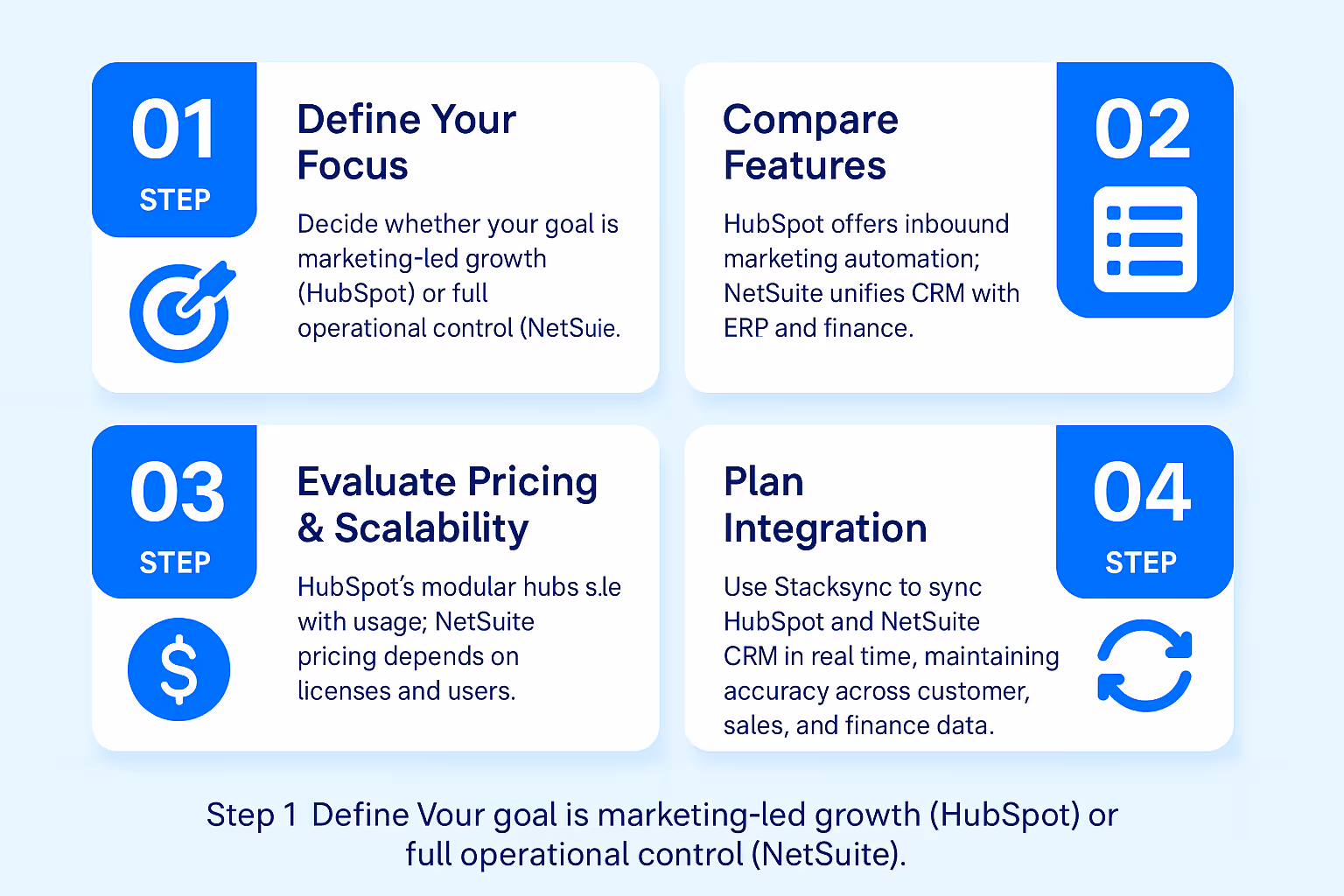 01
STEP

Define Your Focus

Decide whether your goal is marketing-led growth (HubSpot) or full operational control (NetSuie.

Compare Features

HubSpot offers inbouund marketing automation; NetSuite unifies CRM with ERP and finance.

02

03
STEP

Evaluate Pricing & Scalability

HubSpot's modular hubs s.le with usage; NetSuite pricing depends on licenses and users.

Plan Integration

Use Stacksync to sync HubSpot and NetSuite CRM in real time, maintaining accuracy across customer, sales, and finance data.

04
STEP

Step 1 Define Vour goal is marketing-led growth (HubSpot) or full operational control (NetSuite).